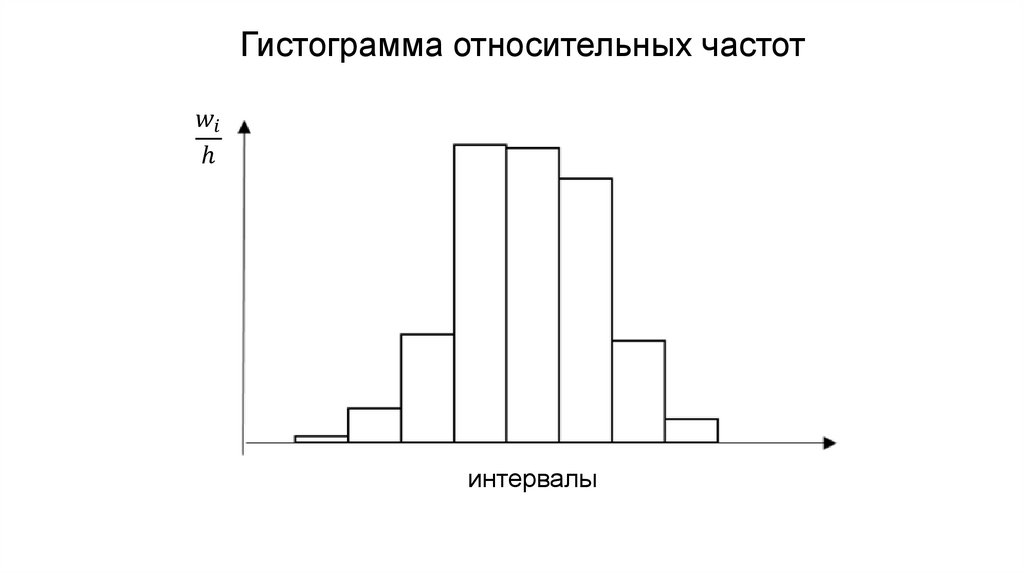 Гистограмма относительных частот

$\frac{w_i}{h}$

интервалы